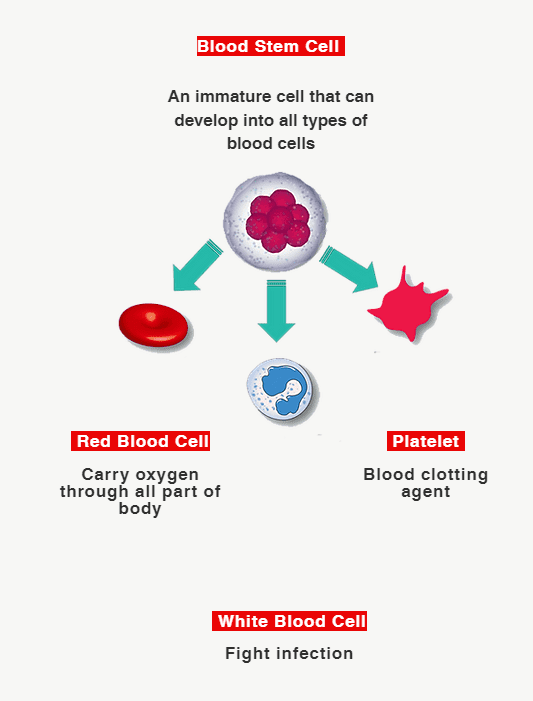 Blood Stem Cell

An immature cell that can develop into all types of blood cells

Red Blood Cell

Carry oxygen through all part of body

Platelet

Blood clotting agent

White Blood Cell

Fight infection